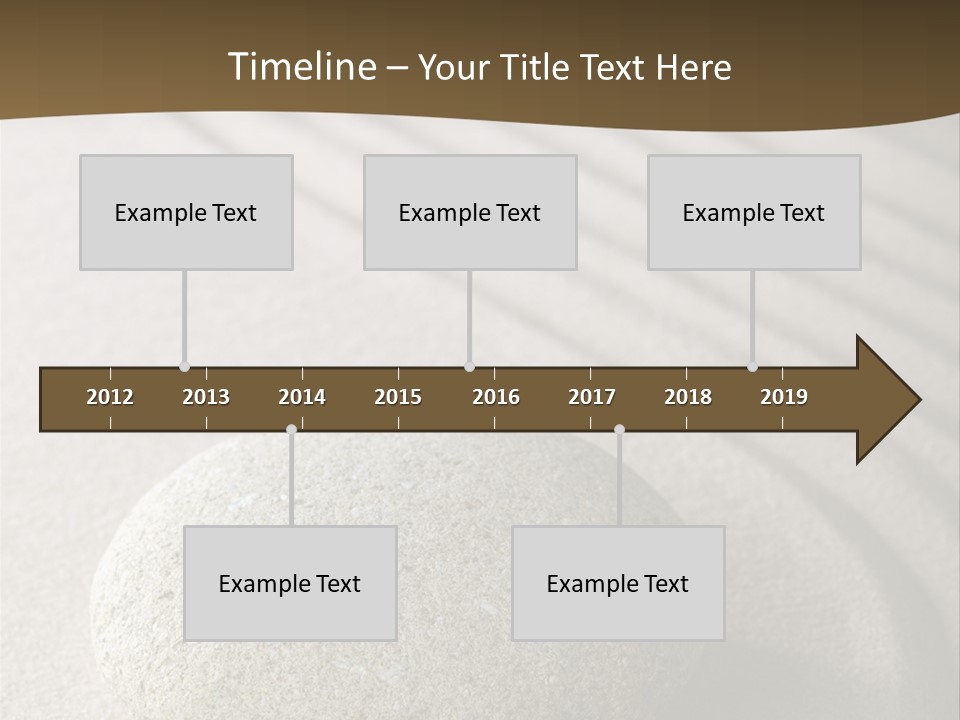 Timeline – Your Title Text Here

Example Text

Example Text

Example Text

2012 2013 2014 2015 2016 2017 2018 2019

Example Text

Example Text